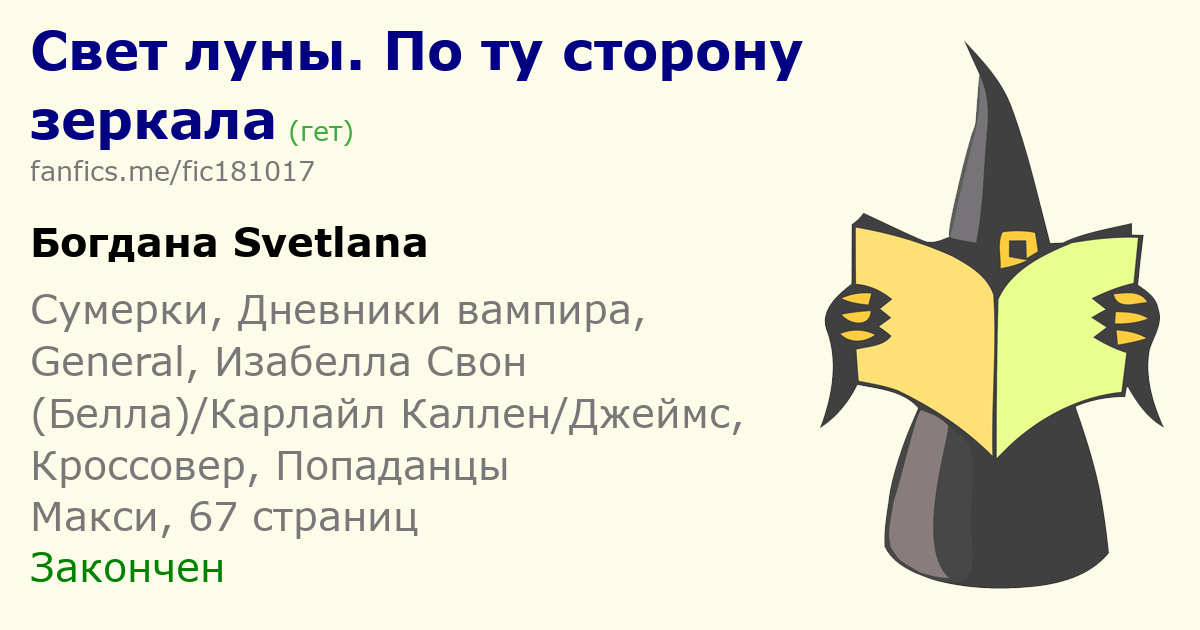 Свет луны. По ту сторону зеркала (гет)
fanfics.me/fic181017

Богдана Svetlana

Сумерки, Дневники вампира, General, Изабелла Свон (Белла)/Карлайл Каллен/Джеймс, Кроссовер, Попаданцы
Макси, 67 страниц
Закончен